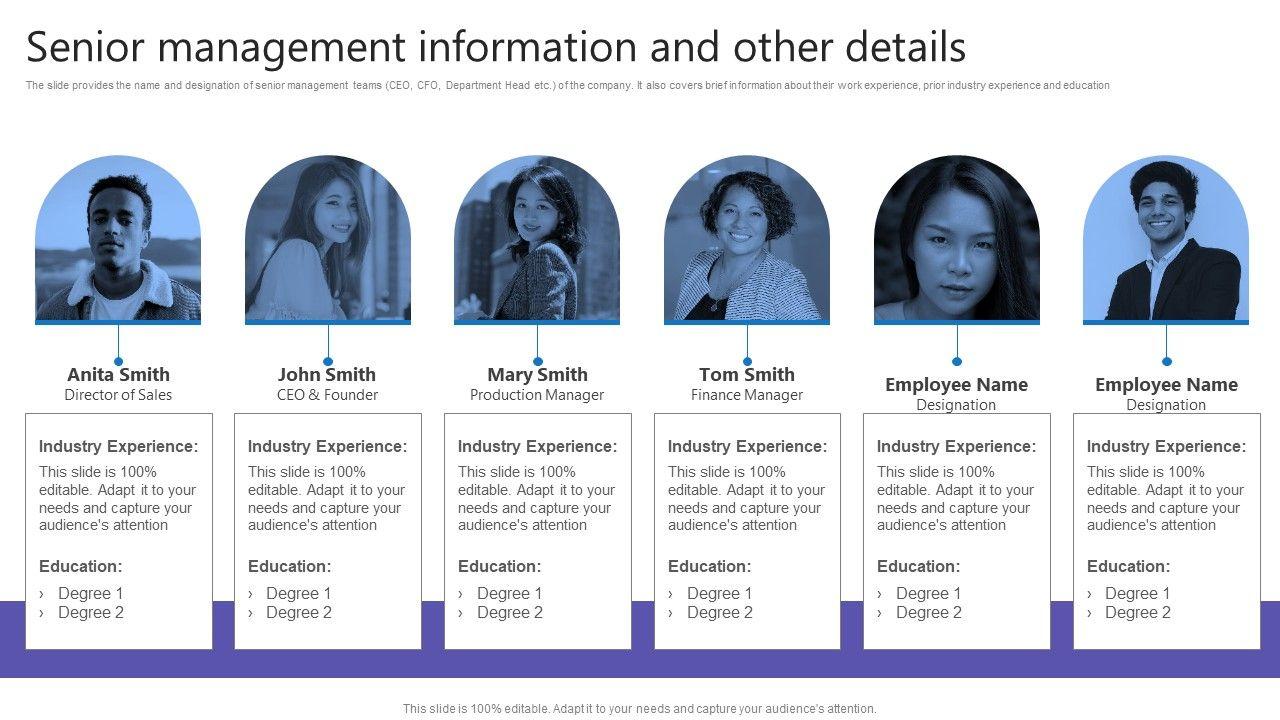 Senior management information and other details

The slide provides the name and designation of senior management teams (CEO, CFO, Department Head etc.) of the company. It also covers brief information about their work experience, prior industry experience and education

Anita Smith
Director of Sales

Industry Experience:
This slide is 100% editable. Adapt it to your needs and capture your audience's attention

Education:
› Degree 1
› Degree 2

John Smith
CEO & Founder

Industry Experience:
This slide is 100% editable. Adapt it to your needs and capture your audience's attention

Education:
› Degree 1
› Degree 2

Mary Smith
Production Manager

Industry Experience:
This slide is 100% editable. Adapt it to your needs and capture your audience's attention

Education:
› Degree 1
› Degree 2

Tom Smith
Finance Manager

Industry Experience:
This slide is 100% editable. Adapt it to your needs and capture your audience's attention

Education:
› Degree 1
› Degree 2

Employee Name
Designation

Industry Experience:
This slide is 100% editable. Adapt it to your needs and capture your audience's attention

Education:
› Degree 1
› Degree 2

Employee Name
Designation

Industry Experience:
This slide is 100% editable. Adapt it to your needs and capture your audience's attention

Education:
› Degree 1
› Degree 2

This slide is 100% editable. Adapt it to your needs and capture your audience's attention.